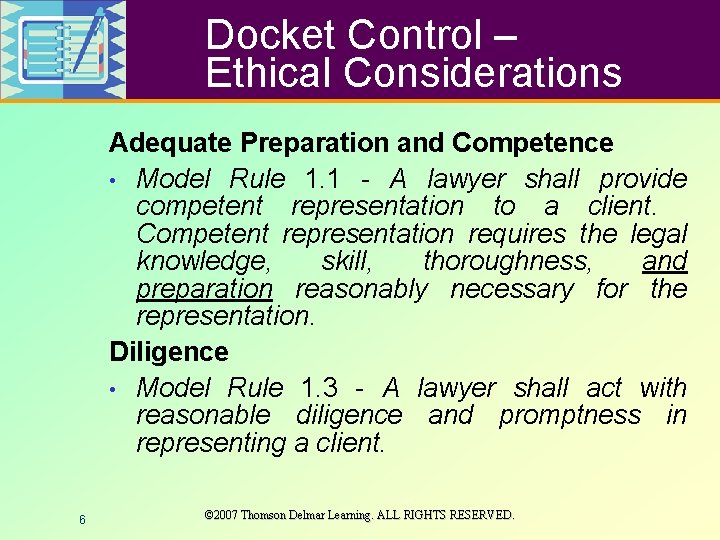 Docket Control – Ethical Considerations

Adequate Preparation and Competence

• Model Rule 1.1 - A lawyer shall provide competent representation to a client. Competent representation requires the legal knowledge, skill, thoroughness, and preparation reasonably necessary for the representation.

Diligence

• Model Rule 1.3 - A lawyer shall act with reasonable diligence and promptness in representing a client.

6

©2007 Thomson Delmar Learning. ALL RIGHTS RESERVED.